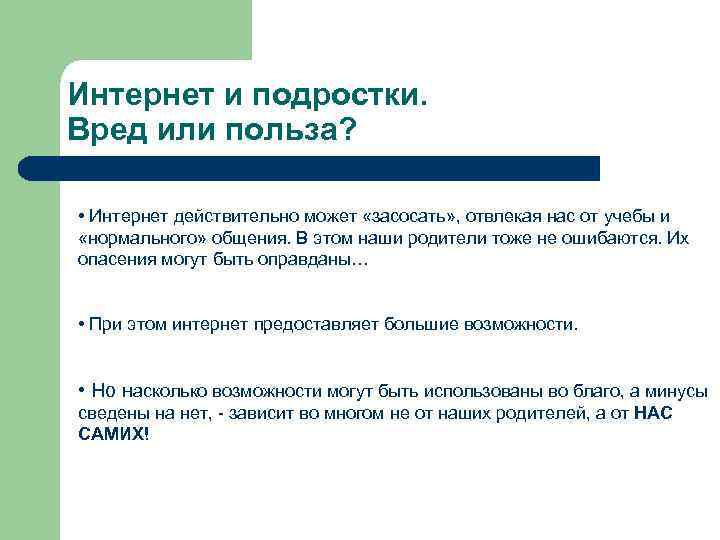 Интернет и подростки.
Вред или польза?

• Интернет действительно может «засосать», отвлекая нас от учебы и «нормального» общения. В этом наши родители тоже не ошибаются. Их опасения могут быть оправданы…

• При этом интернет предоставляет большие возможности.

• Но насколько возможности могут быть использованы во благо, а минусы сведены на нет, - зависит во многом не от наших родителей, а от НАС САМИХ!